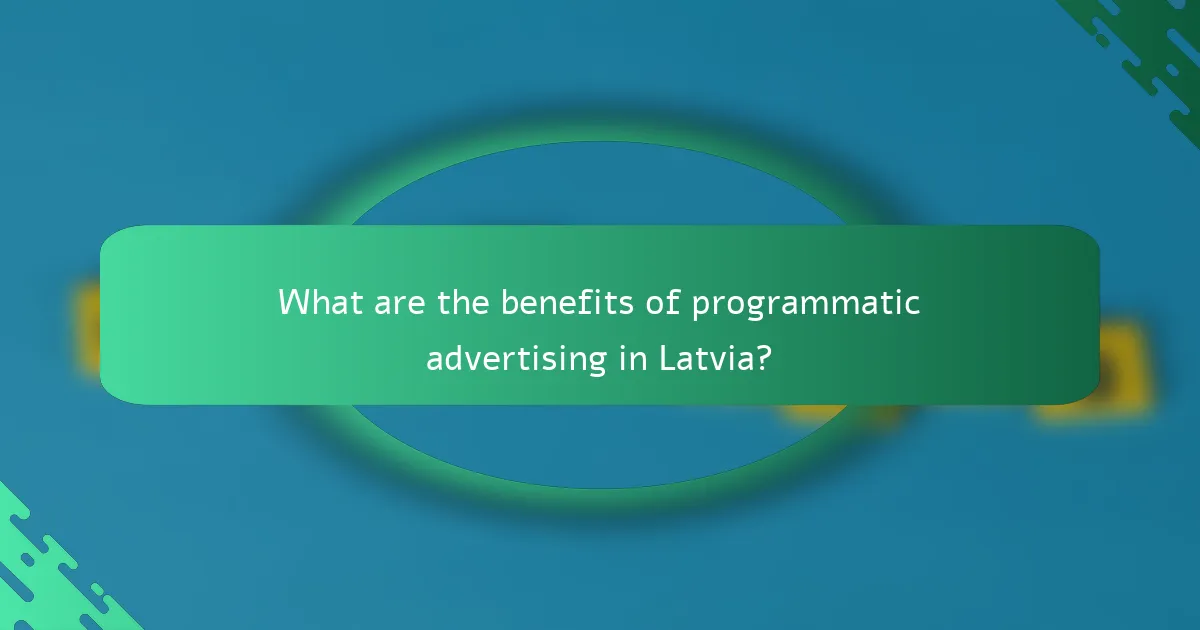 What are the benefits of programmatic advertising in Latvia?